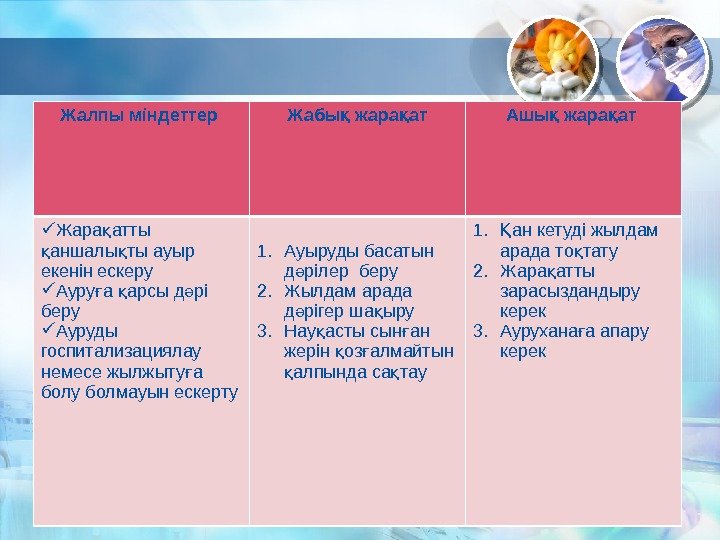 | Жалпы міндеттер | Жабық жарақат | Ашық жарақат |
|---|---|---|
| ✓Жарақатты қаншалықты ауыр екенін ескеру ✓Ауруға қарсы дәрі беру ✓Ауруды госпитализациялау немесе жылжытуға болу болмауын ескерту | 1. Ауыруды басатын дәрілер беру 2. Жылдам арада дәрігер шақыру 3. Науқасты сынған жерін қозғалмайтын қалпында сақтау | 1. Қан кетуді жылдам арада тоқтату 2. Жарақатты зарасыздандыру керек 3. Ауруханаға апару керек |